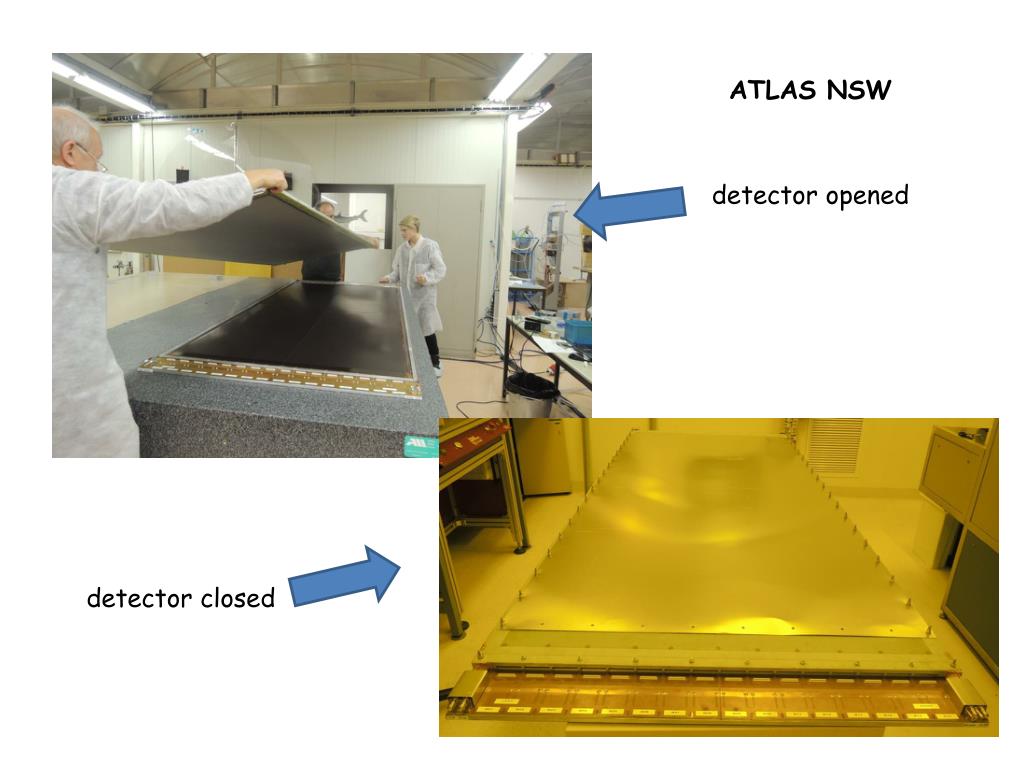 ATLAS NSW

detector opened

detector closed